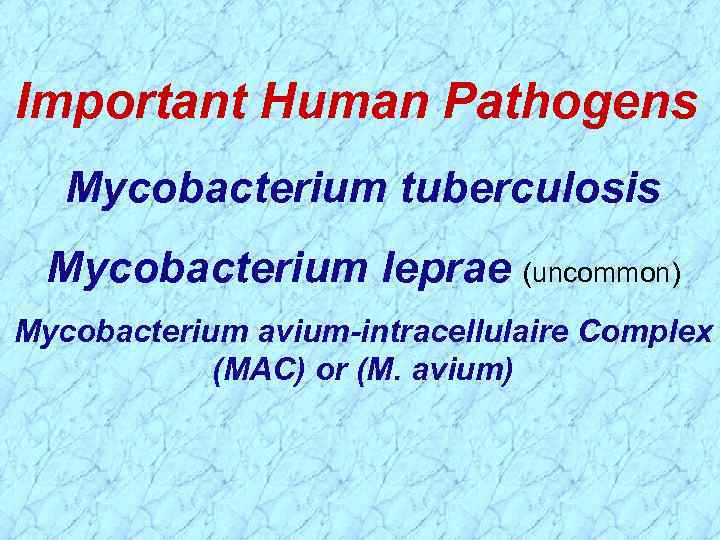 Important Human Pathogens

Mycobacterium tuberculosis

Mycobacterium leprae (uncommon)

Mycobacterium avium-intracellulaire Complex (MAC) or (M. avium)